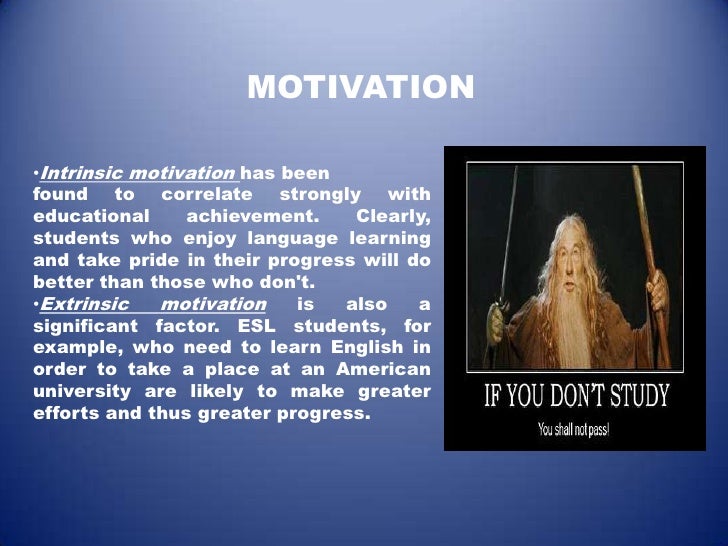 MOTIVATION

•Intrinsic motivation has been found to correlate strongly with educational achievement. Clearly, students who enjoy language learning and take pride in their progress will do better than those who don't.
•Extrinsic motivation is also a significant factor. ESL students, for example, who need to learn English in order to take a place at an American university are likely to make greater efforts and thus greater progress.

IF YOU DON'T STUDY

You shall not pass!